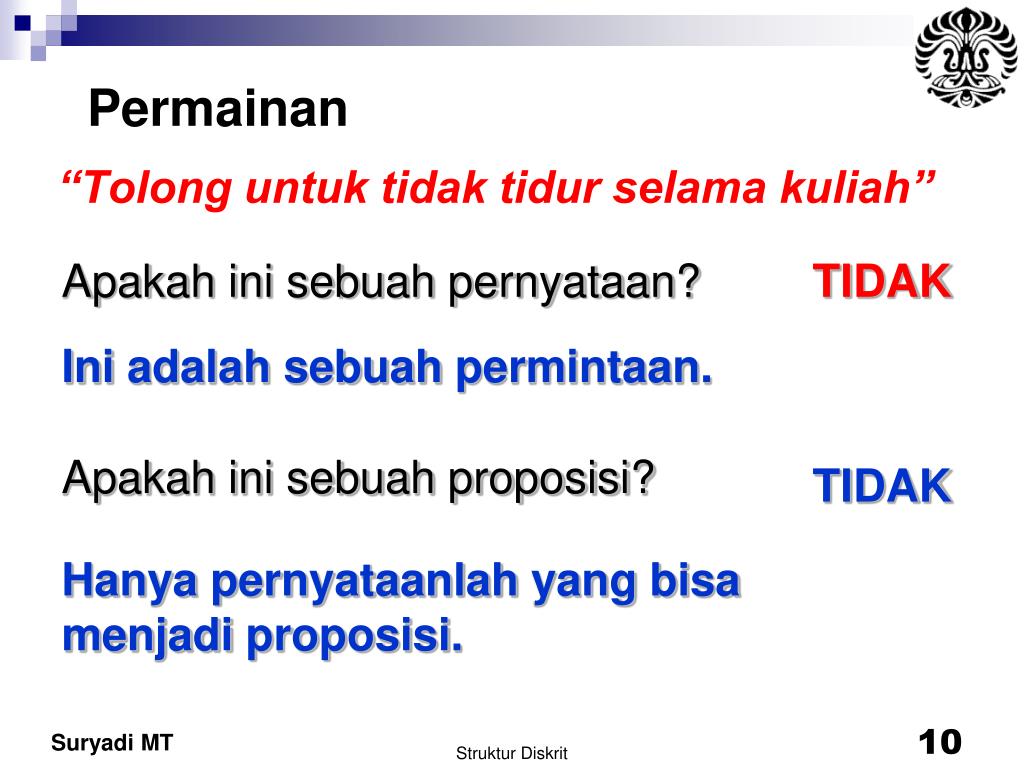 Permainan

“Tolong untuk tidak tidur selama kuliah”

Apakah ini sebuah pernyataan?

TIDAK

Ini adalah sebuah permintaan.

Apakah ini sebuah proposisi?

TIDAK

Hanya pernyataanlah yang bisa menjadi proposisi.

Suryadi MT

Struktur Diskrit

10